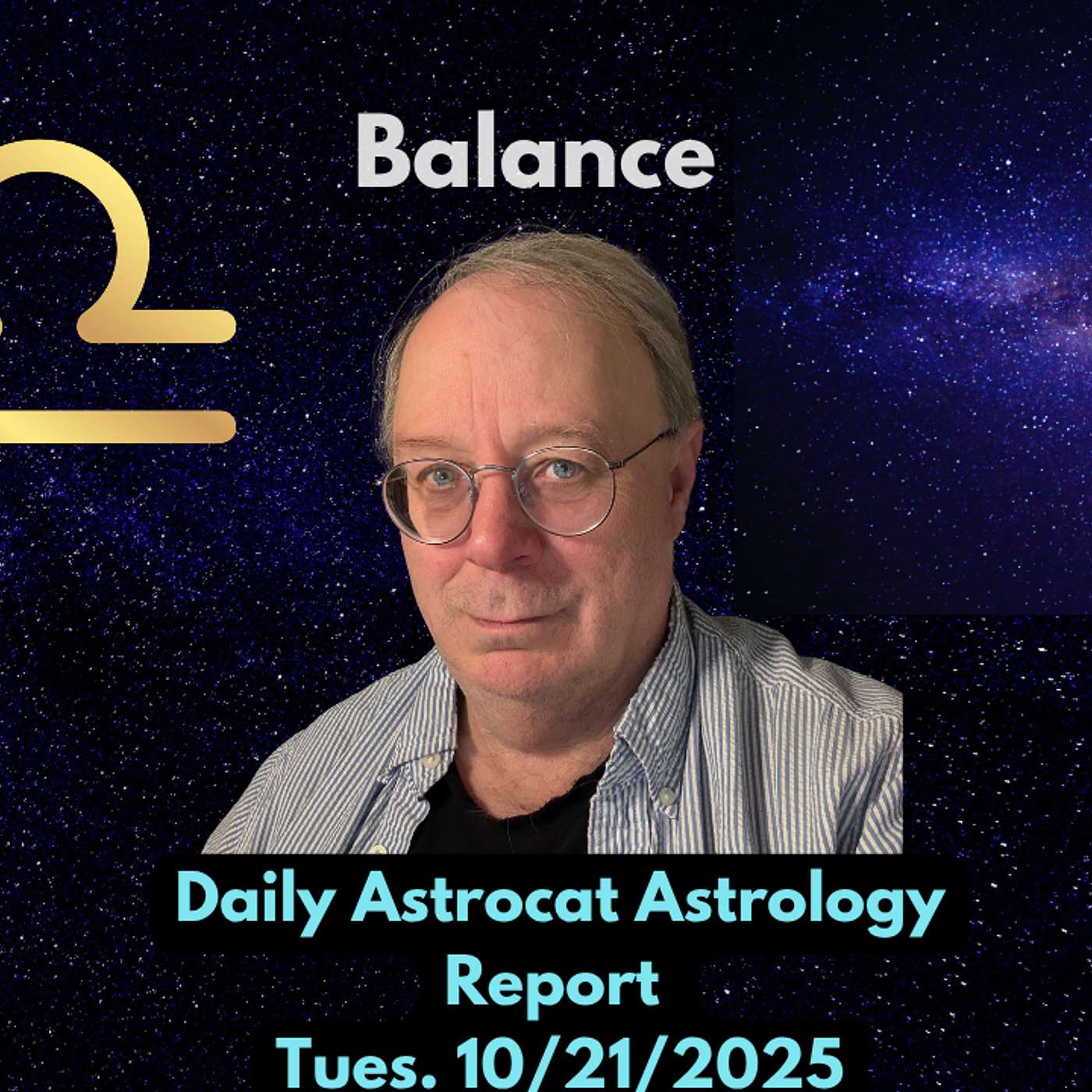 Balance

Daily Astrocat Astrology Report
Tues. 10/21/2025